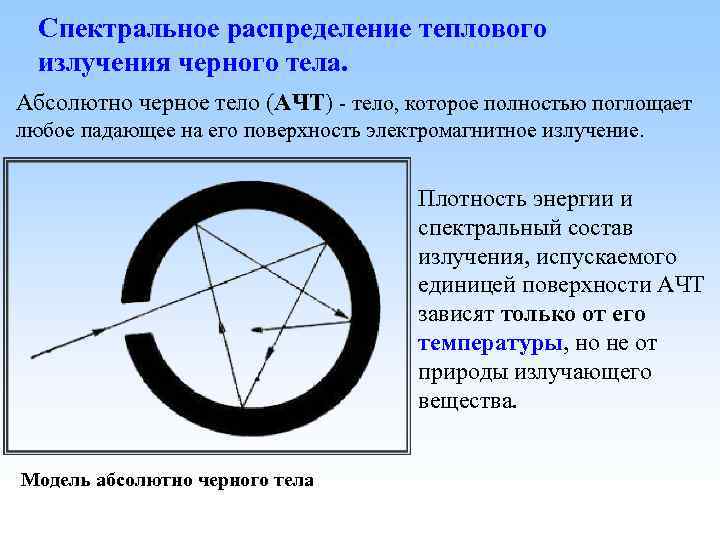 Спектральное распределение теплового излучения черного тела.

Абсолютно черное тело (АЧТ) - тело, которое полностью поглощает любое падающее на его поверхность электромагнитное излучение.

Плотность энергии и спектральный состав излучения, испускаемого единицей поверхности АЧТ зависят только от его температуры, но не от природы излучающего вещества.

Модель абсолютно черного тела